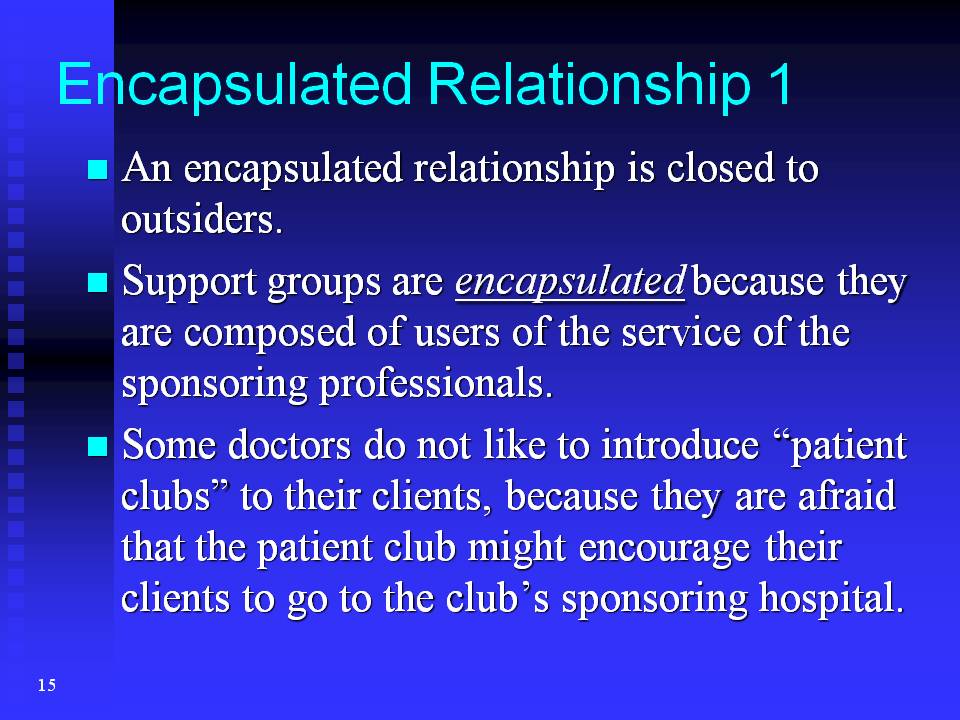 Encapsulated Relationship 1

An encapsulated relationship is closed to outsiders.

Support groups are encapsulated because they are composed of users of the service of the sponsoring professionals.

Some doctors do not like to introduce “patient clubs” to their clients, because they are afraid that the patient club might encourage their clients to go to the club’s sponsoring hospital.

15